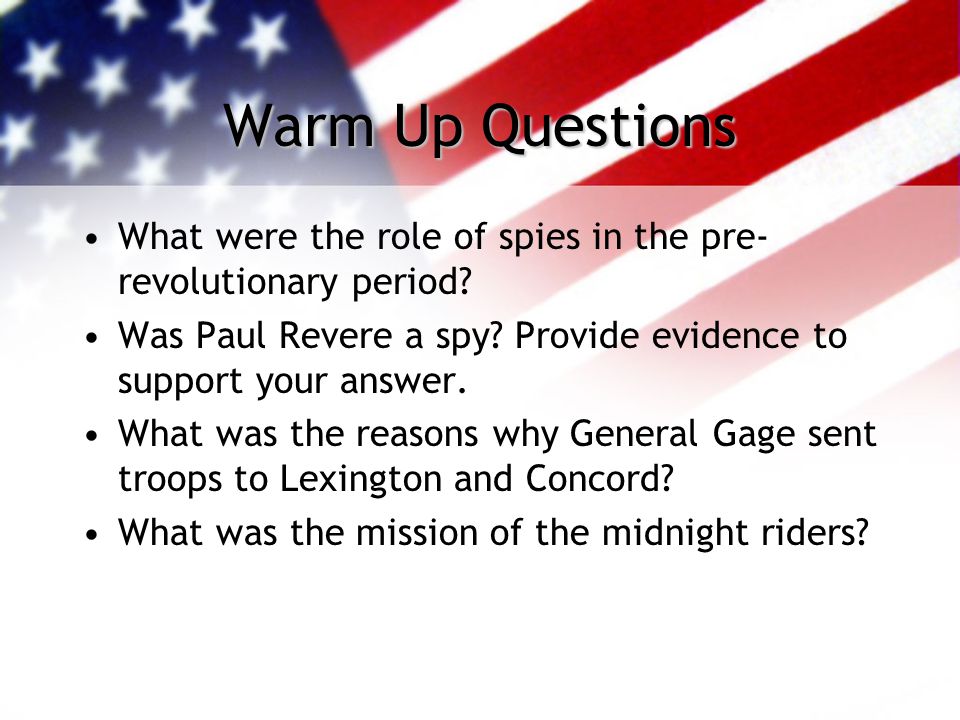 Warm Up Questions

• What were the role of spies in the pre-revolutionary period?
• Was Paul Revere a spy? Provide evidence to support your answer.
• What was the reasons why General Gage sent troops to Lexington and Concord?
• What was the mission of the midnight riders?